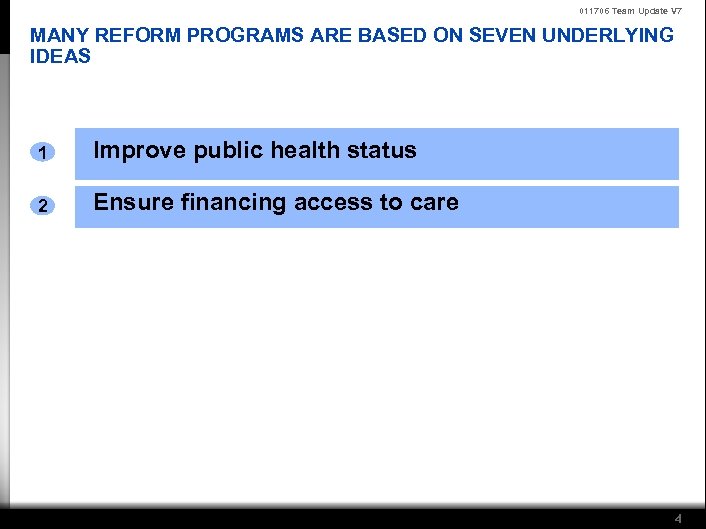 011706 Team Update V7

MANY REFORM PROGRAMS ARE BASED ON SEVEN UNDERLYING IDEAS

1 Improve public health status

2 Ensure financing access to care

4